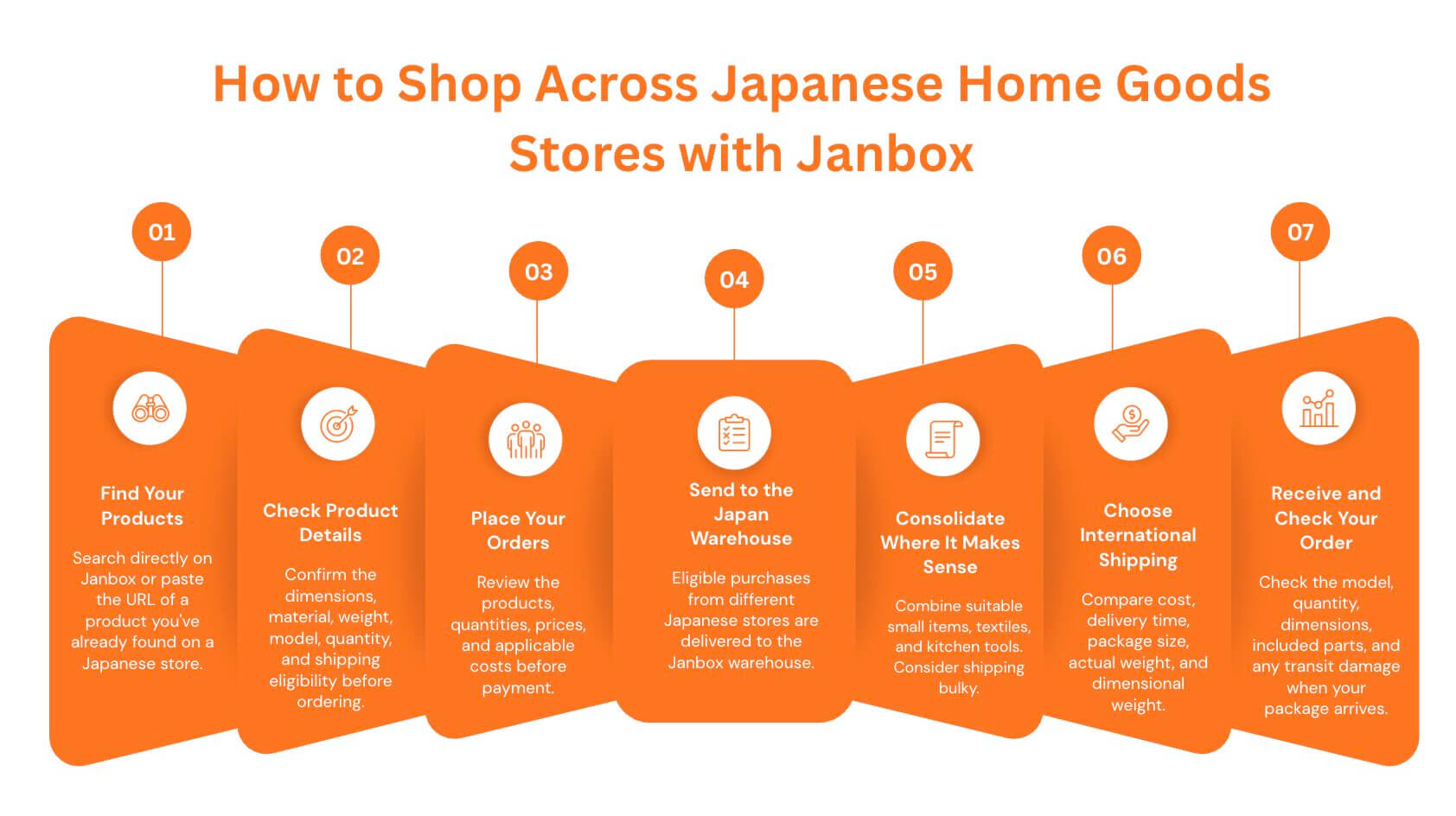 How to Shop Across Japanese Home Goods Stores with Janbox

01

Find Your Products

Search directly on Janbox or paste the URL of a product you've already found on a Japanese store.

02

Check Product Details

Confirm the dimensions, material, weight, model, quantity, and shipping eligibility before ordering.

03

Place Your Orders

Review the products, quantities, prices, and applicable costs before payment.

04

Send to the Japan Warehouse

Eligible purchases from different Japanese stores are delivered to the Janbox warehouse.

05

Consolidate Where It Makes Sense

Combine suitable small items, textiles, and kitchen tools. Consider shipping bulky.

06

Choose International Shipping

Compare cost, delivery time, package size, actual weight, and dimensional weight.

07

Receive and Check Your Order

Check the model, quantity, dimensions, included parts, and any transit damage when your package arrives.